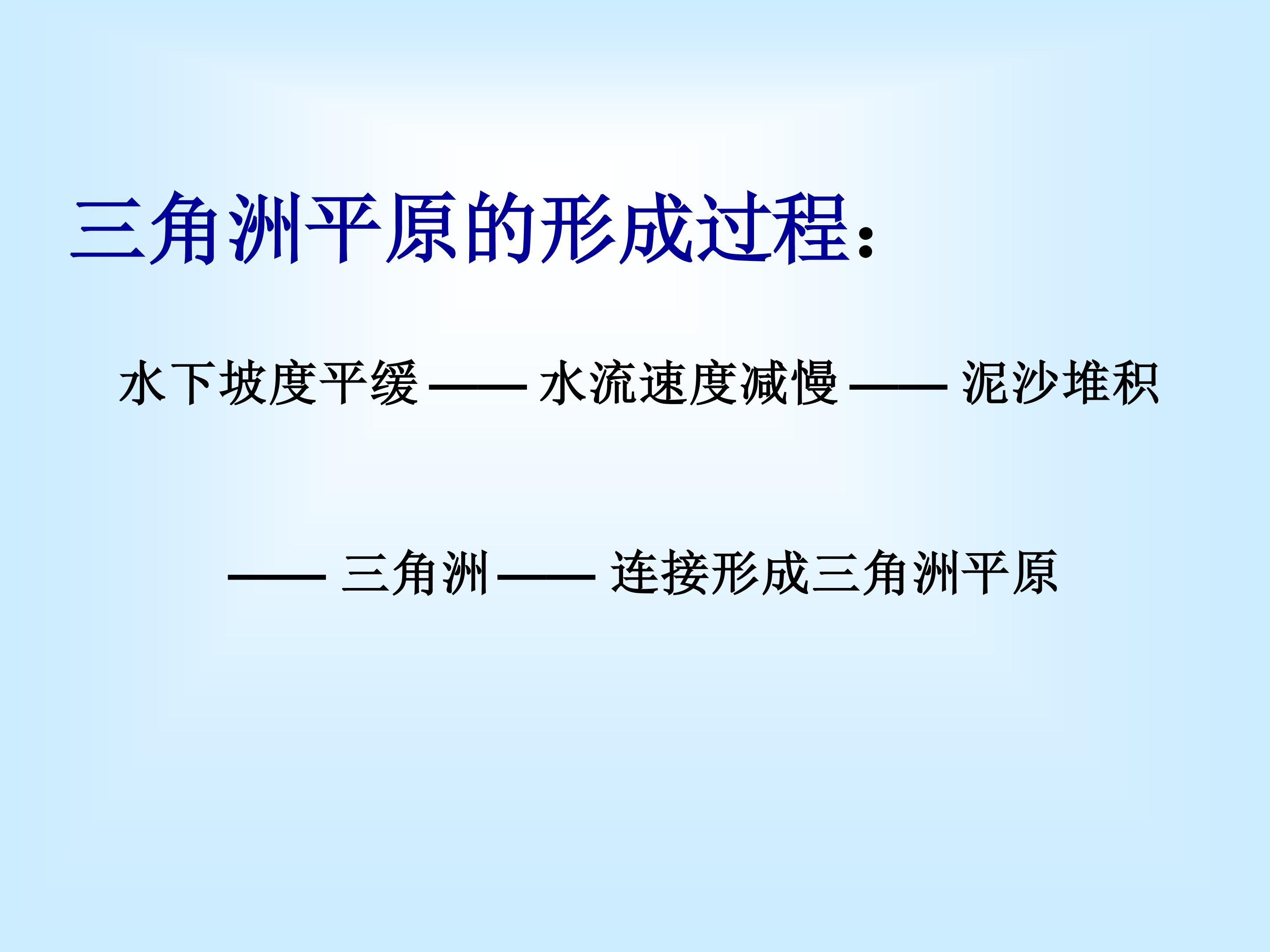 三角洲平原的形成过程：

水下坡度平缓 —— 水流速度减慢 —— 泥沙堆积

—— 三角洲 —— 连接形成三角洲平原